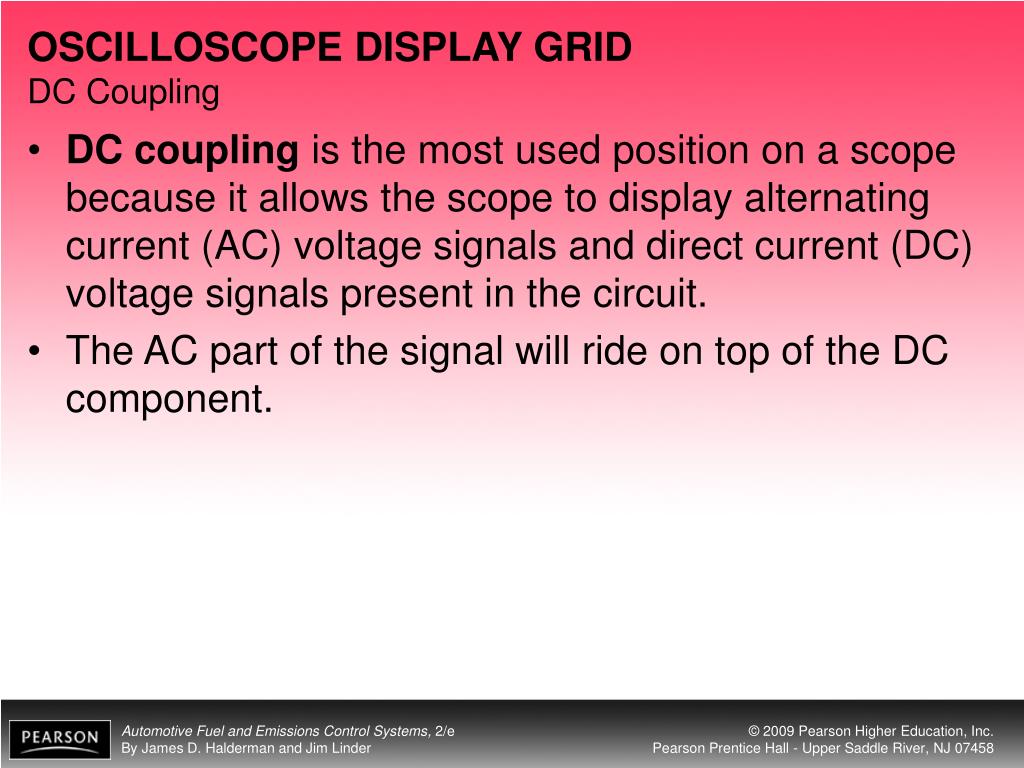 OSCILLOSCOPE DISPLAY GRID
DC Coupling

• DC coupling is the most used position on a scope because it allows the scope to display alternating current (AC) voltage signals and direct current (DC) voltage signals present in the circuit.
• The AC part of the signal will ride on top of the DC component.

PEARSON

Automotive Fuel and Emissions Control Systems, 2/e
By James D. Halderman and Jim Linder

© 2009 Pearson Higher Education, Inc.
Pearson Prentice Hall - Upper Saddle River, NJ 07458